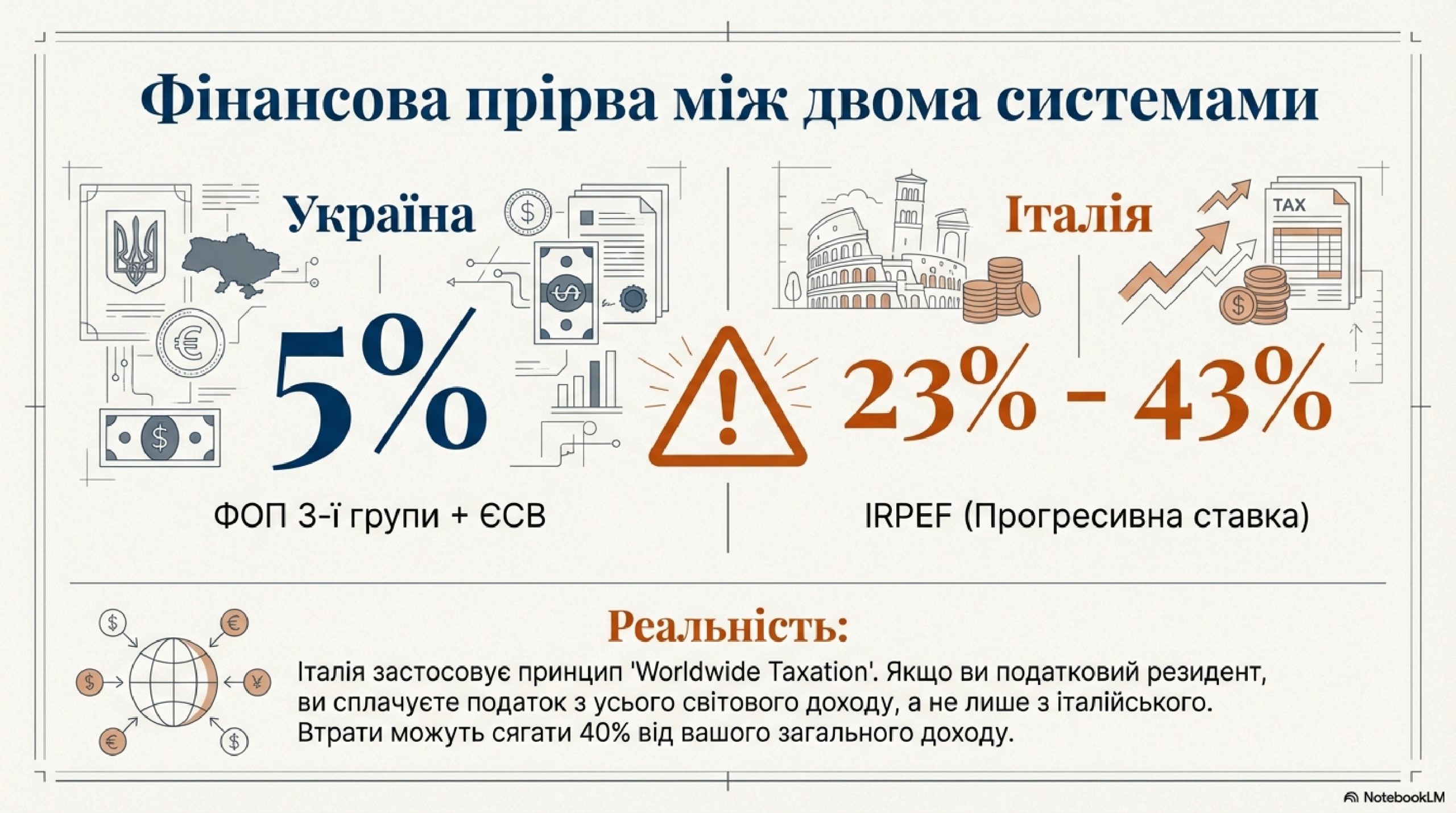 Фінансова прірва між двома системами

Україна

5%

ФОП 3-ї групи + ЄСВ

Італія

TAX

23% - 43%

IRPEF (Прогресивна ставка)

Реальність:

Італія застосовує принцип 'Worldwide Taxation'. Якщо ви податковий резидент, ви сплачуєте податок з усього світового доходу, а не лише з італійського. Втрати можуть сягати 40% від вашого загального доходу.

NotebookLM